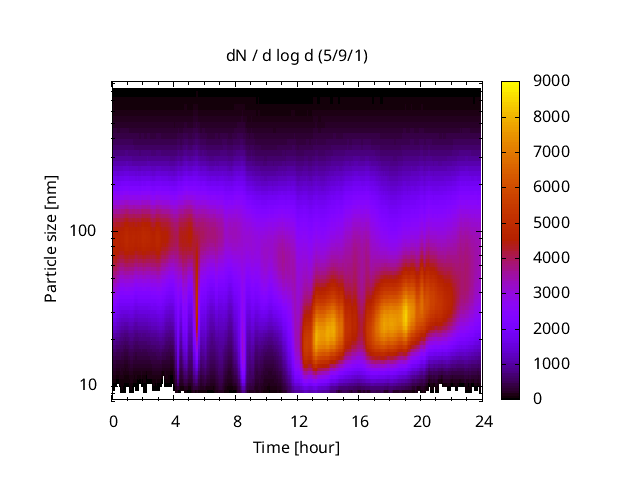 dN / d log d (5/9/1)

Particle size [nm]

100

10

0 4 8 12 16 20 24

Time [hour]

9000
8000
7000
6000
5000
4000
3000
2000
1000
0